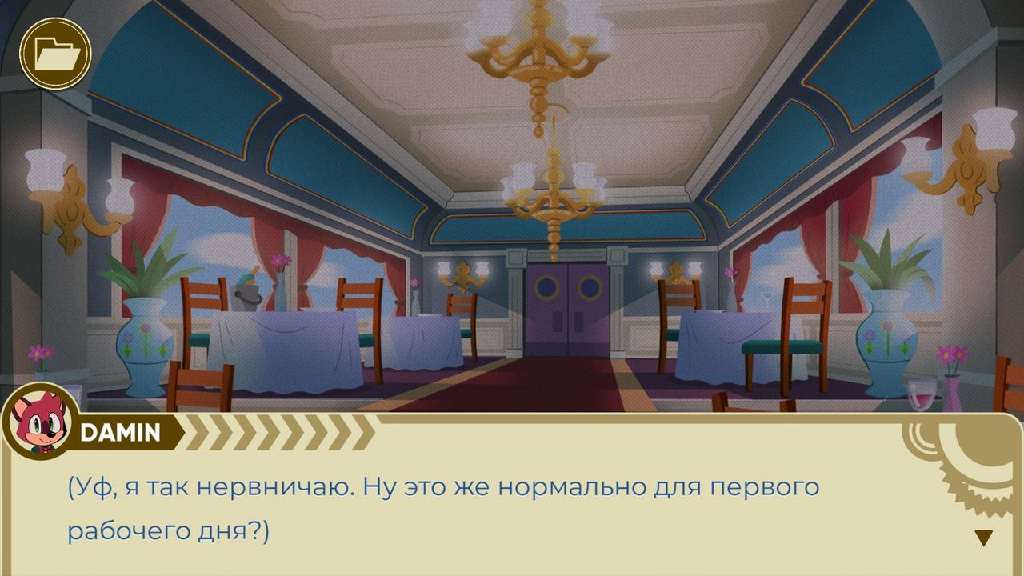 DAMIN

(Уф, я так нервничаю. Ну это же нормально для первого рабочего дня?)